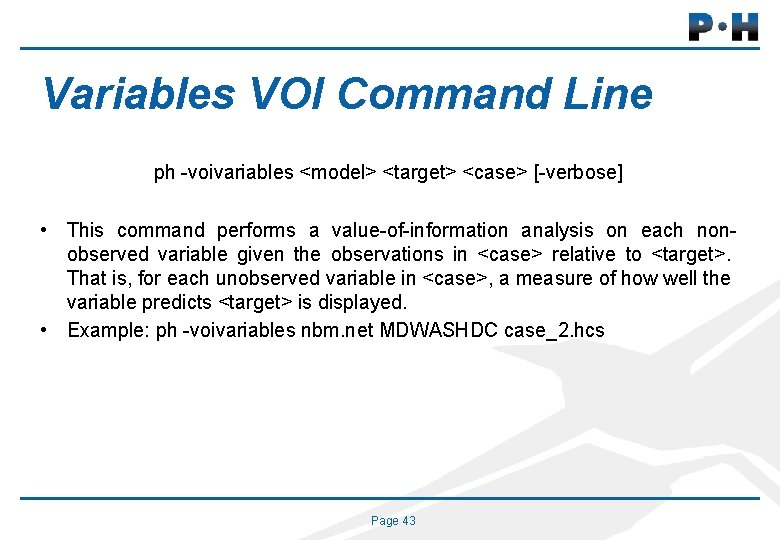 P•H

Variables VOI Command Line

ph -voivariables <model> <target> <case> [-verbose]

• This command performs a value-of-information analysis on each non-observed variable given the observations in <case> relative to <target>. That is, for each unobserved variable in <case>, a measure of how well the variable predicts <target> is displayed.
• Example: ph -voivariables nbm.net MDWASHDC case_2.hcs

Page 43